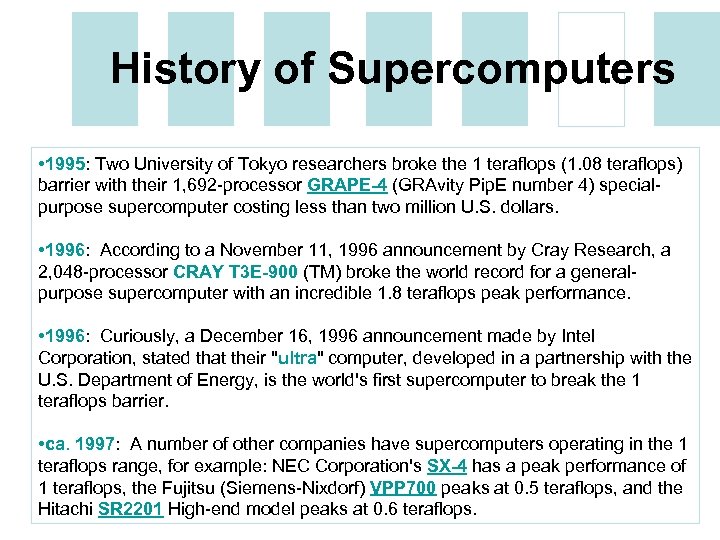 History of Supercomputers

•1995: Two University of Tokyo researchers broke the 1 teraflops (1.08 teraflops) barrier with their 1,692-processor GRAPE-4 (GRAvity PipE number 4) special-purpose supercomputer costing less than two million U.S. dollars.

•1996: According to a November 11, 1996 announcement by Cray Research, a 2,048-processor CRAY T3E-900 (TM) broke the world record for a general-purpose supercomputer with an incredible 1.8 teraflops peak performance.

•1996: Curiously, a December 16, 1996 announcement made by Intel Corporation, stated that their "ultra" computer, developed in a partnership with the U.S. Department of Energy, is the world's first supercomputer to break the 1 teraflops barrier.

•ca. 1997: A number of other companies have supercomputers operating in the 1 teraflops range, for example: NEC Corporation's SX-4 has a peak performance of 1 teraflops, the Fujitsu (Siemens-Nixdorf) VPP700 peaks at 0.5 teraflops, and the Hitachi SR2201 High-end model peaks at 0.6 teraflops.